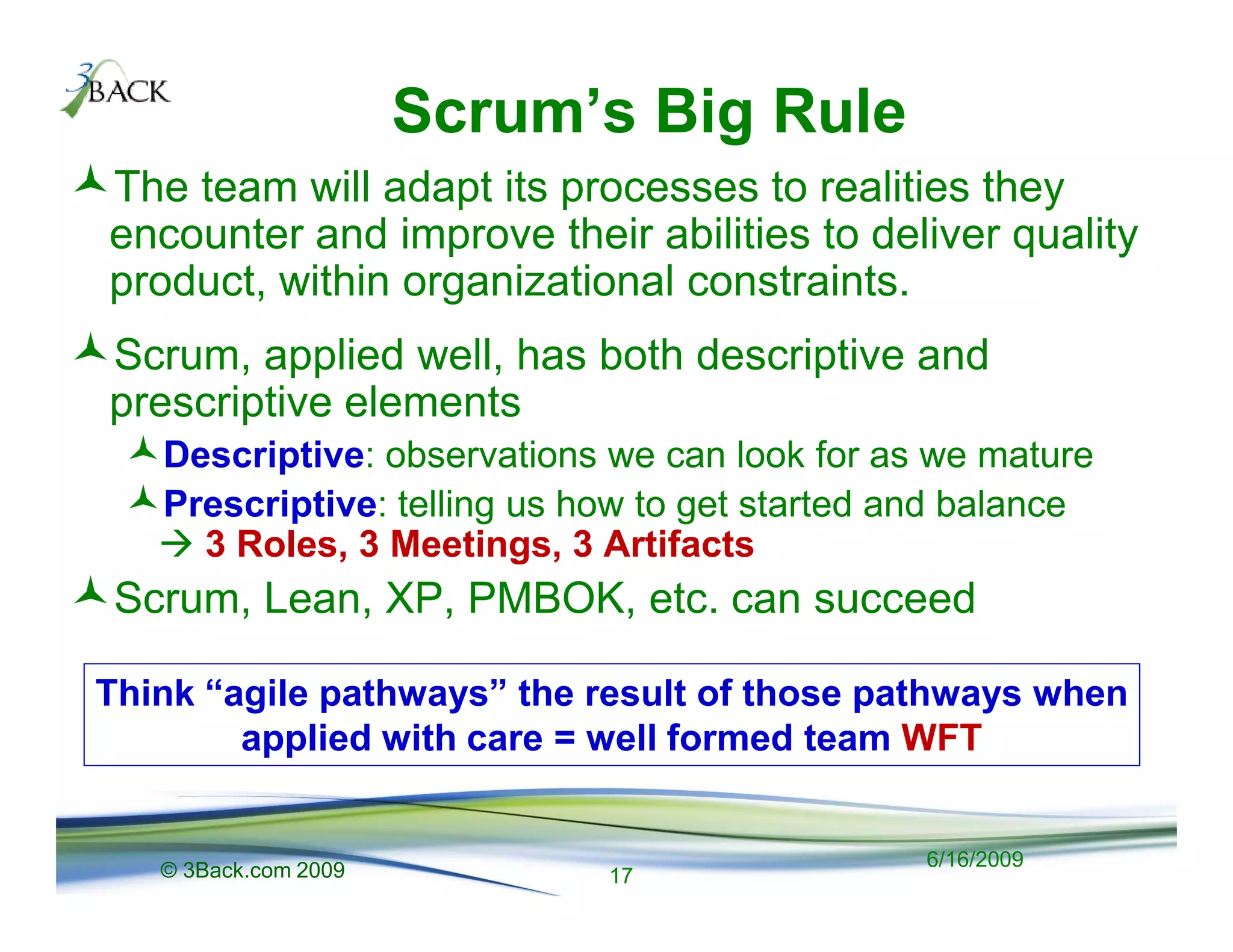 3BACK

Scrum's Big Rule

The team will adapt its processes to realities they encounter and improve their abilities to deliver quality product, within organizational constraints.

Scrum, applied well, has both descriptive and prescriptive elements

Descriptive: observations we can look for as we mature

Prescriptive: telling us how to get started and balance
→ 3 Roles, 3 Meetings, 3 Artifacts

Scrum, Lean, XP, PMBOK, etc. can succeed

Think "agile pathways" the result of those pathways when applied with care = well formed team WFT

© 3Back.com 2009

17

6/16/2009